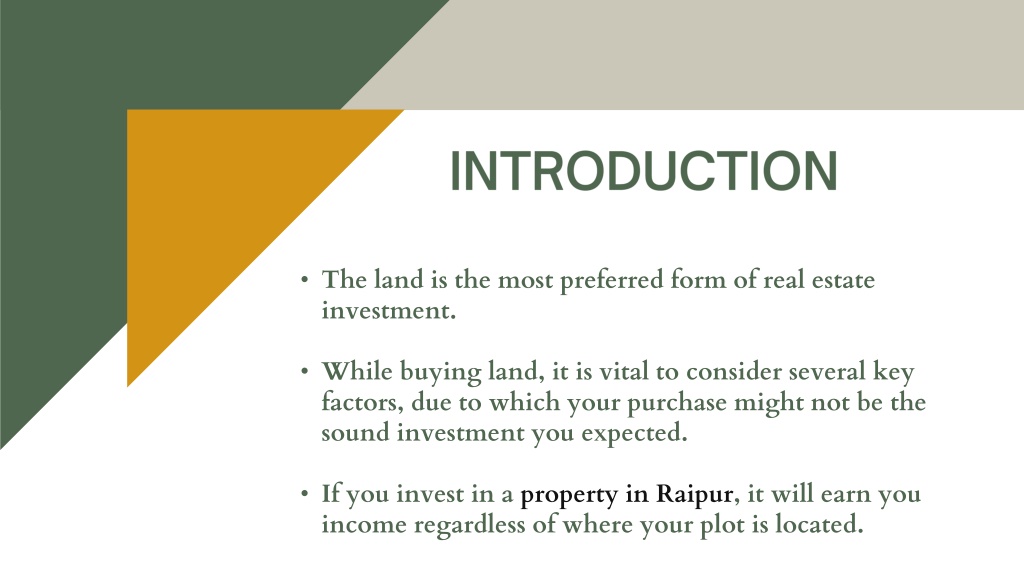 INTRODUCTION

• The land is the most preferred form of real estate investment.

• While buying land, it is vital to consider several key factors, due to which your purchase might not be the sound investment you expected.

• If you invest in a property in Raipur, it will earn you income regardless of where your plot is located.